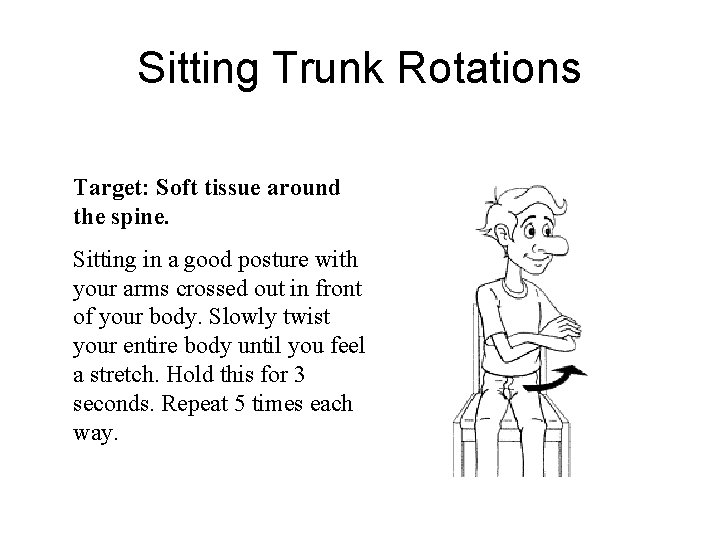 Sitting Trunk Rotations

Target: Soft tissue around the spine.

Sitting in a good posture with your arms crossed out in front of your body. Slowly twist your entire body until you feel a stretch. Hold this for 3 seconds. Repeat 5 times each way.